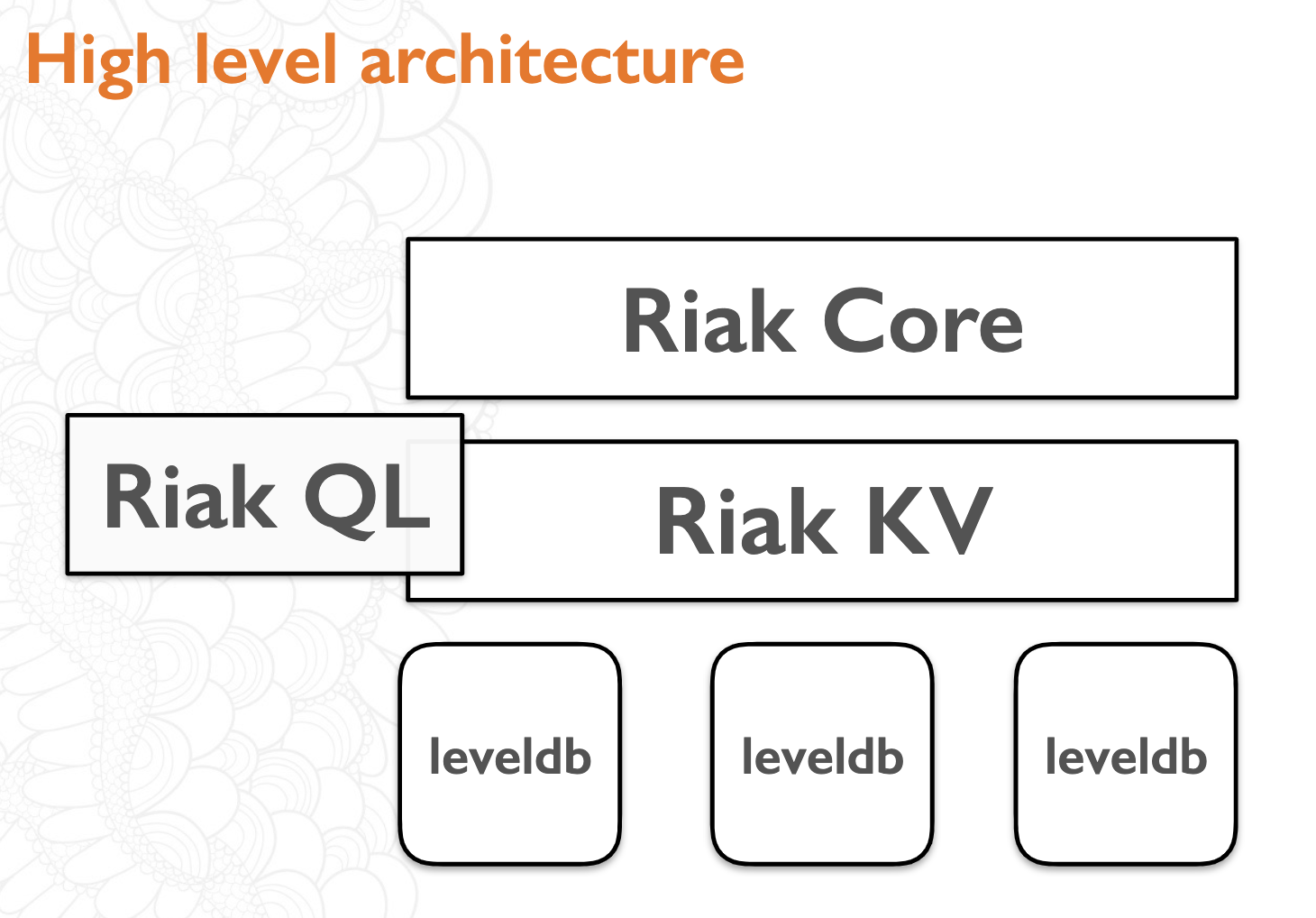 High level architecture

Riak Core

Riak QL

Riak KV

leveldb

leveldb

leveldb